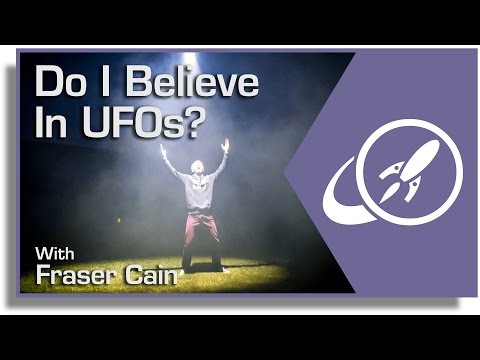 Do I Believe In UFOs?

With
Fraser Cain